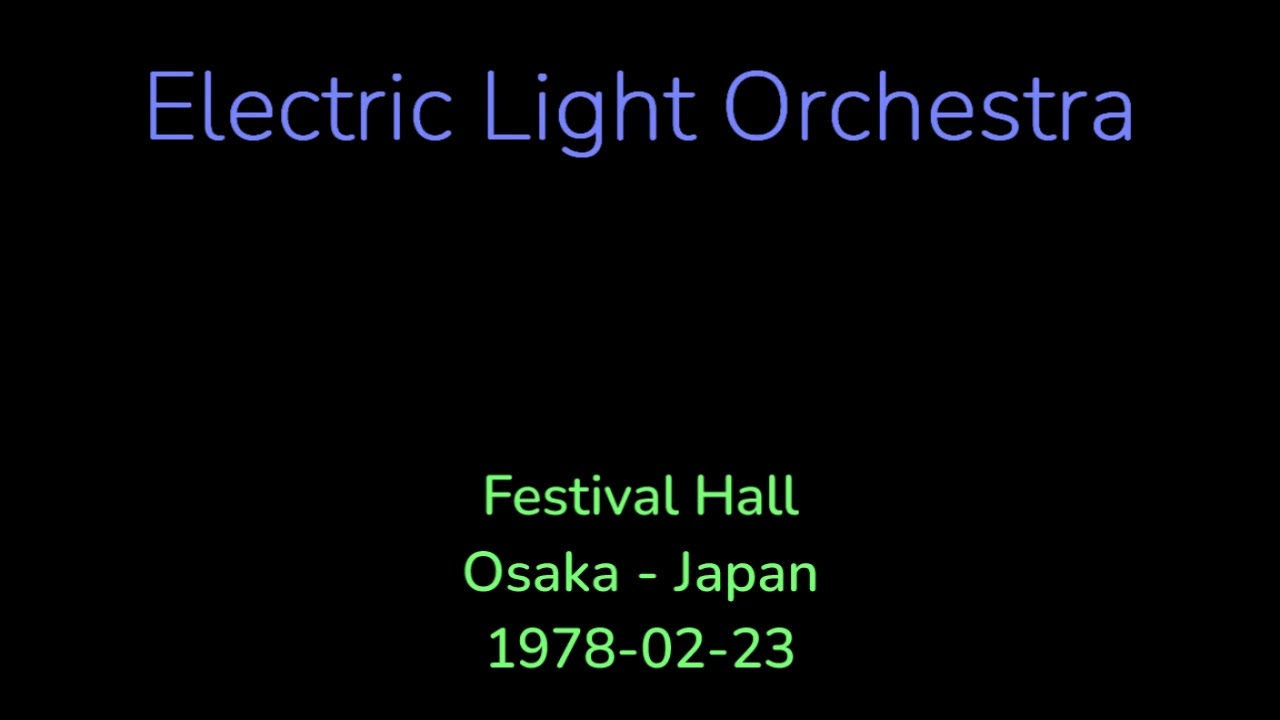 Electric Light Orchestra

Festival Hall
Osaka - Japan
1978-02-23